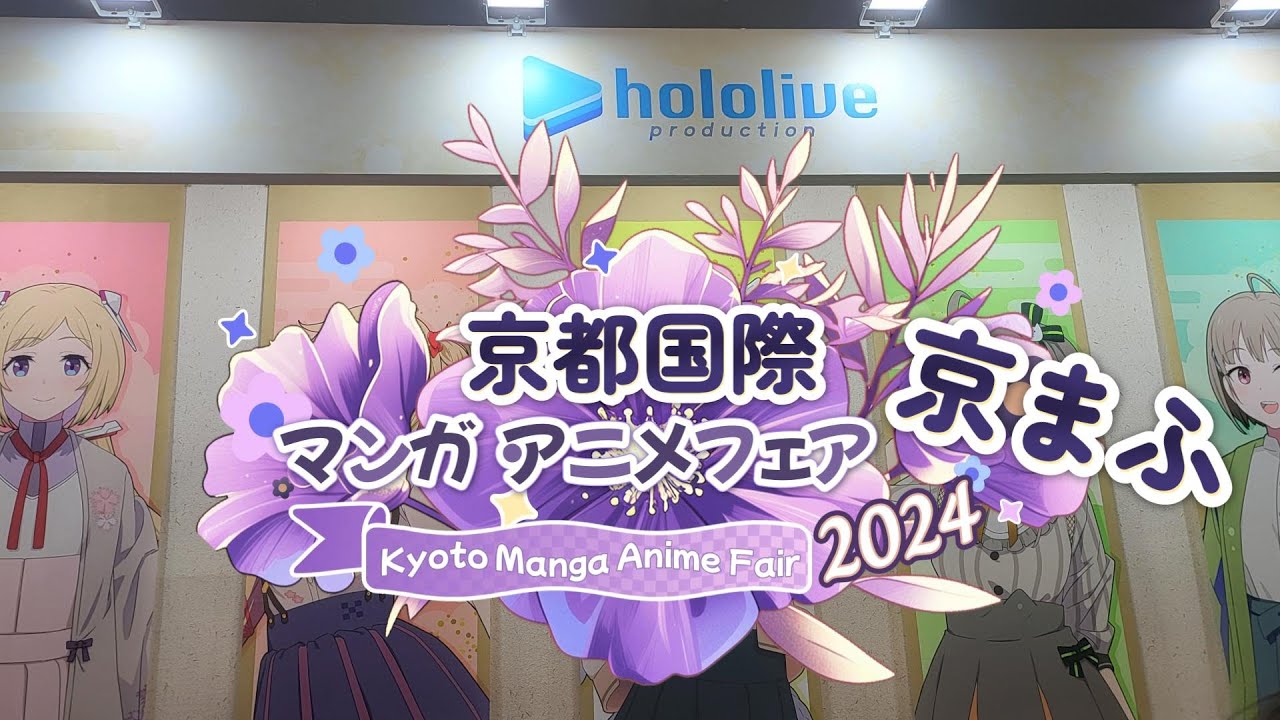 hololive
production

京都国際
マンガ アニメフェア
京まふ
Kyoto Manga Anime Fair
2024